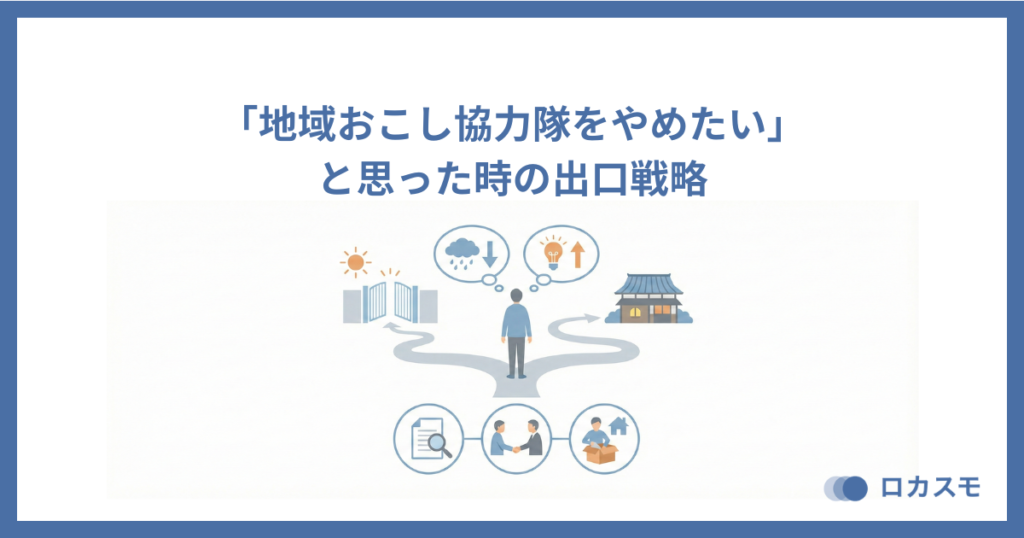 「地域おこし協力隊をやめたい」
と思った時の出口戦略

ロカスモ